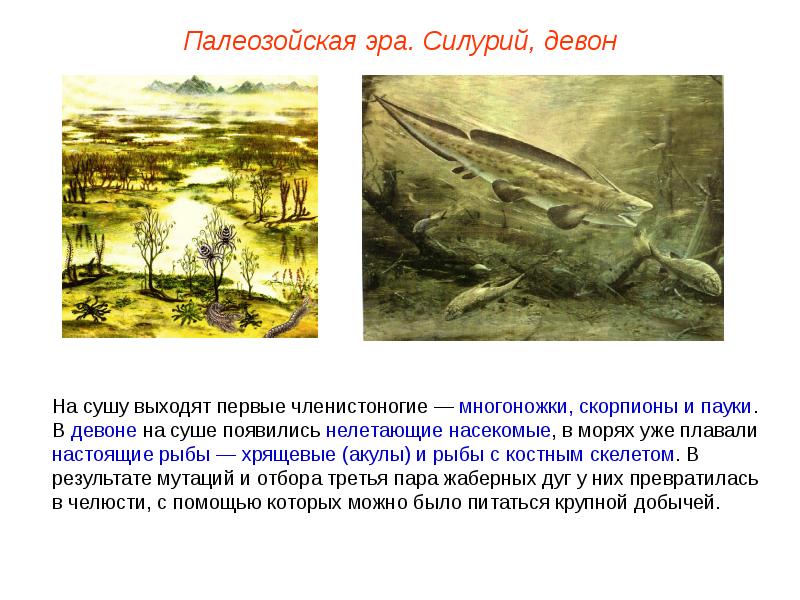 Палеозойская эра. Силурий, девон

На сушу выходят первые членистоногие — многоножки, скорпионы и пауки. В девоне на суше появились нелетающие насекомые, в морях уже плавали настоящие рыбы — хрящевые (акулы) и рыбы с костным скелетом. В результате мутаций и отбора третья пара жаберных дуг у них превратилась в челюсти, с помощью которых можно было питаться крупной добычей.